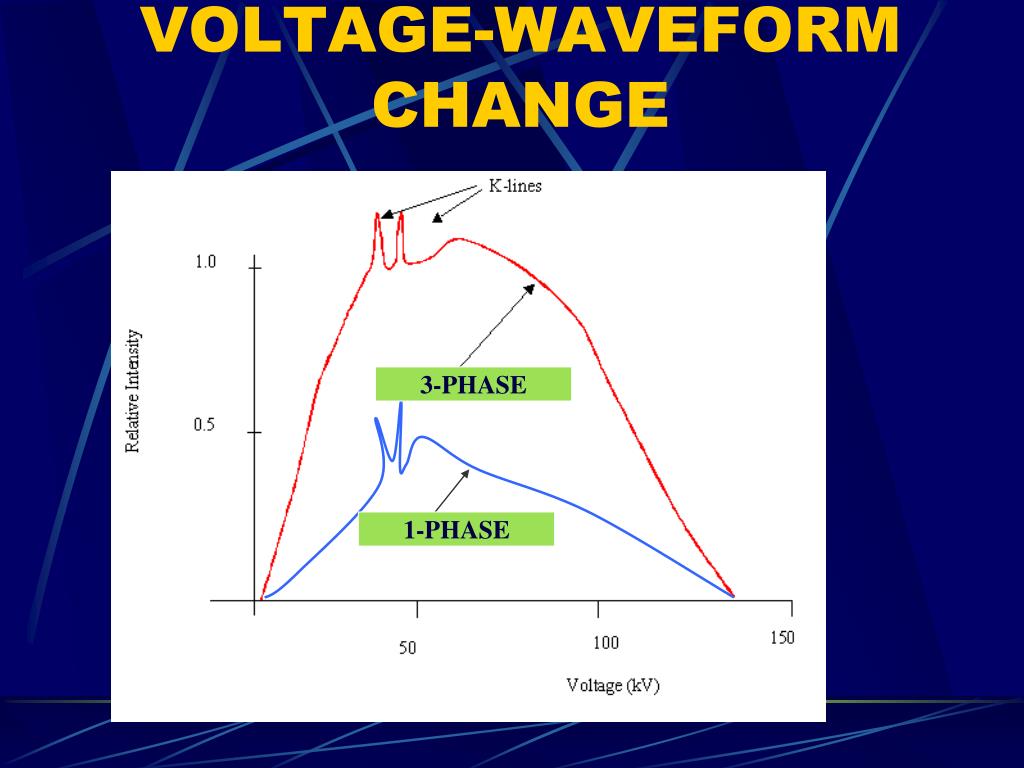 VOLTAGE-WAVEFORM CHANGE

K-lines

1.0

0.5

Relative Intensity

3-PHASE

1-PHASE

50

100

150

Voltage (kV)